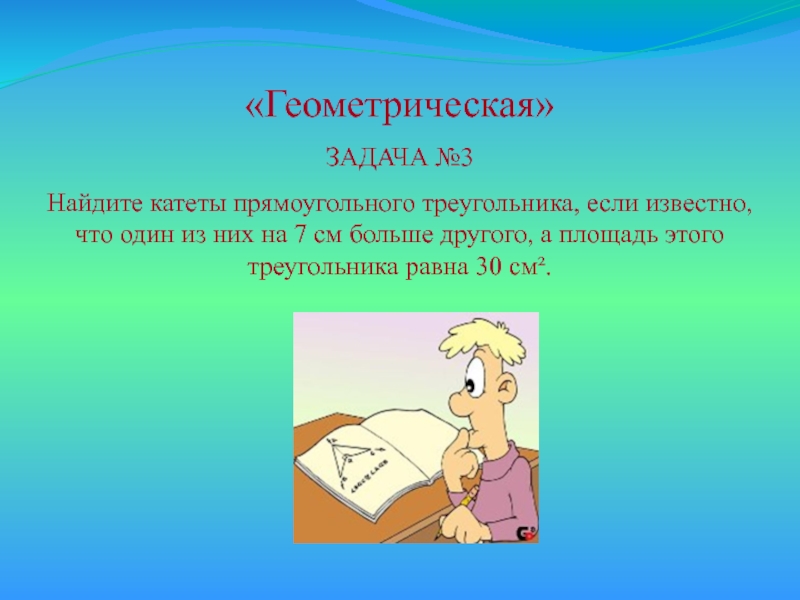 «Геометрическая»

ЗАДАЧА №3

Найдите катеты прямоугольного треугольника, если известно, что один из них на 7 см больше другого, а площадь этого треугольника равна 30 см².